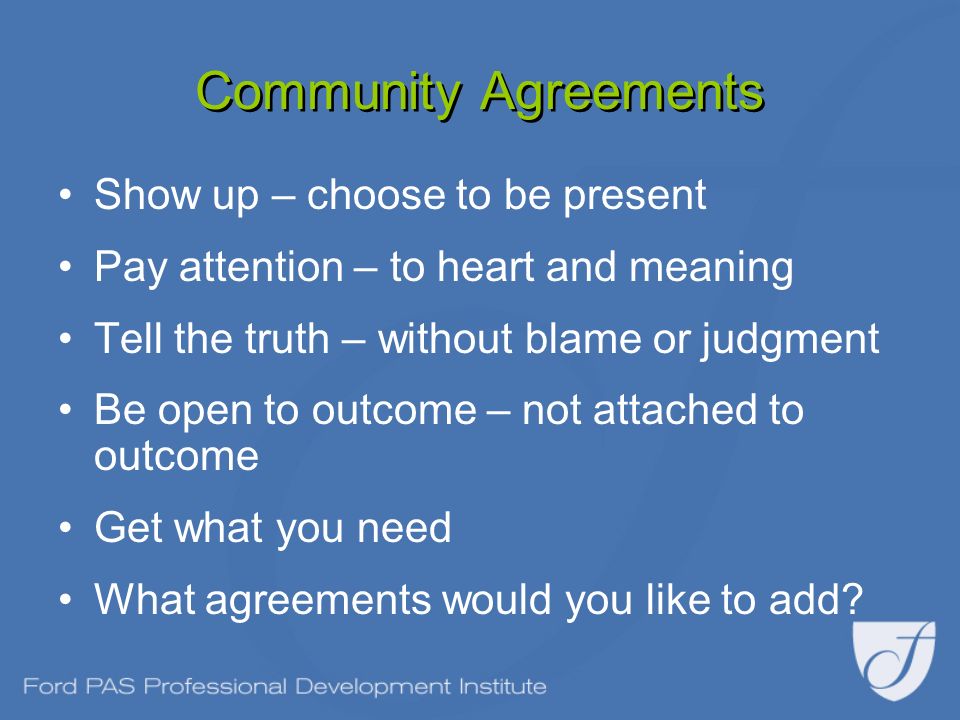 Community Agreements

• Show up – choose to be present
• Pay attention – to heart and meaning
• Tell the truth – without blame or judgment
• Be open to outcome – not attached to outcome
• Get what you need
• What agreements would you like to add?

Ford PAS Professional Development Institute